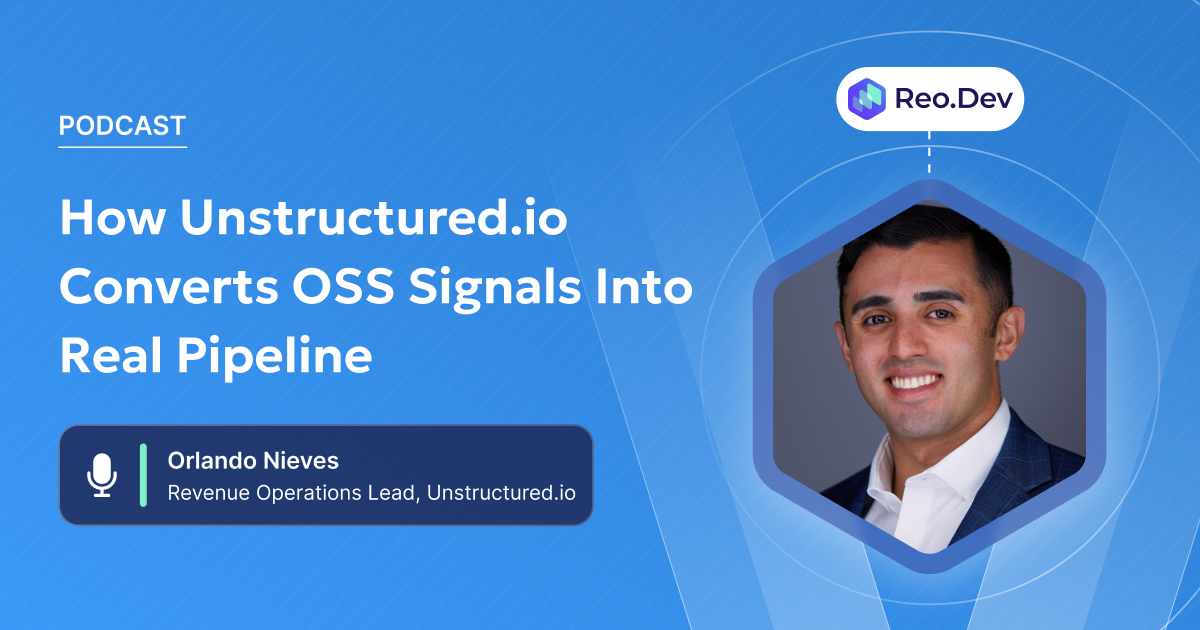 PODCAST

How Unstructured.io Converts OSS Signals Into Real Pipeline

Orlando Nieves
Revenue Operations Lead, Unstructured.io

Reo.Dev